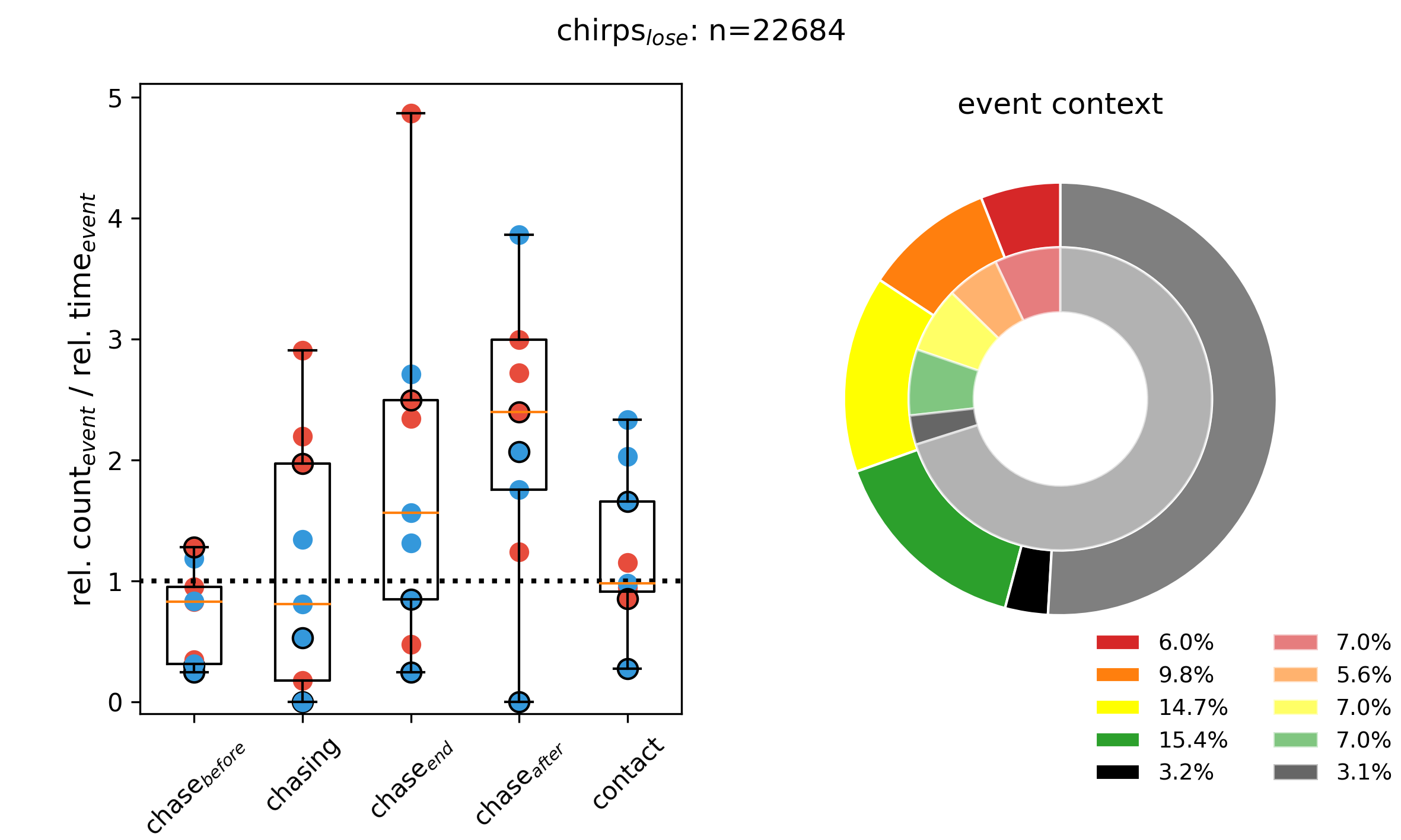 chirps$_{lose}$: n=22684

rel. count$_{event}$ / rel. time$_{event}$

5
4
3
2
1
0

chase$_{before}$ chasing chase$_{end}$ chase$_{after}$ contact

event context

6.0%
9.8%
14.7%
15.4%
3.2%
7.0%
5.6%
7.0%
7.0%
3.1%